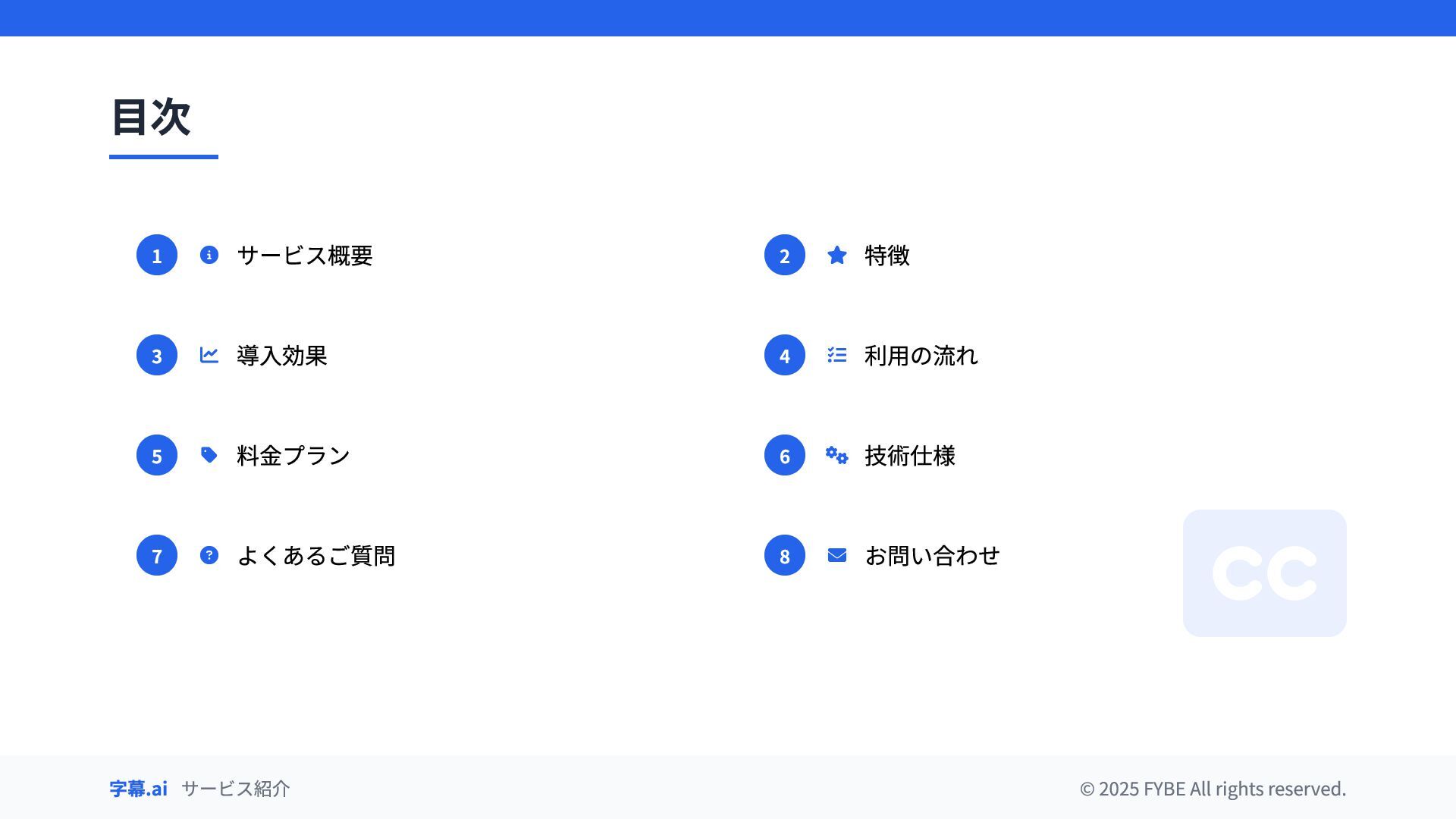 目次

1 サービス概要

2 特徴

3 導入効果

4 利用の流れ

5 料金プラン

6 技術仕様

7 よくあるご質問

8 お問い合わせ

CC

字幕.ai サービス紹介

© 2025 FYBE All rights reserved.